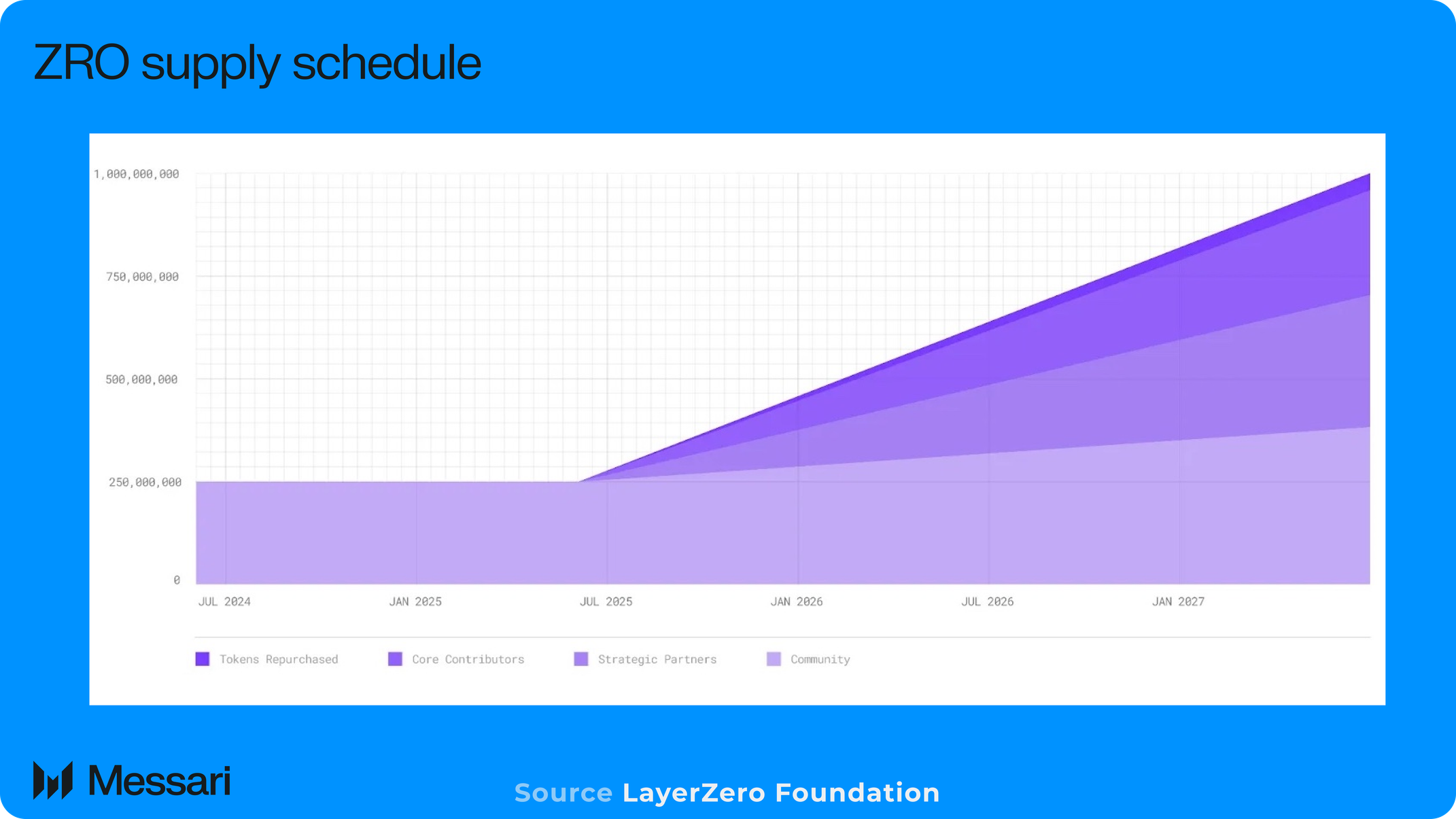 ZRO supply schedule

1,000,000,000
750,000,000
500,000,000
250,000,000
0

JUL 2024
JAN 2025
JUL 2025
JAN 2026
JUL 2026
JAN 2027

Tokens Repurchased
Core Contributors
Strategic Partners
Community

Messari

Source LayerZero Foundation